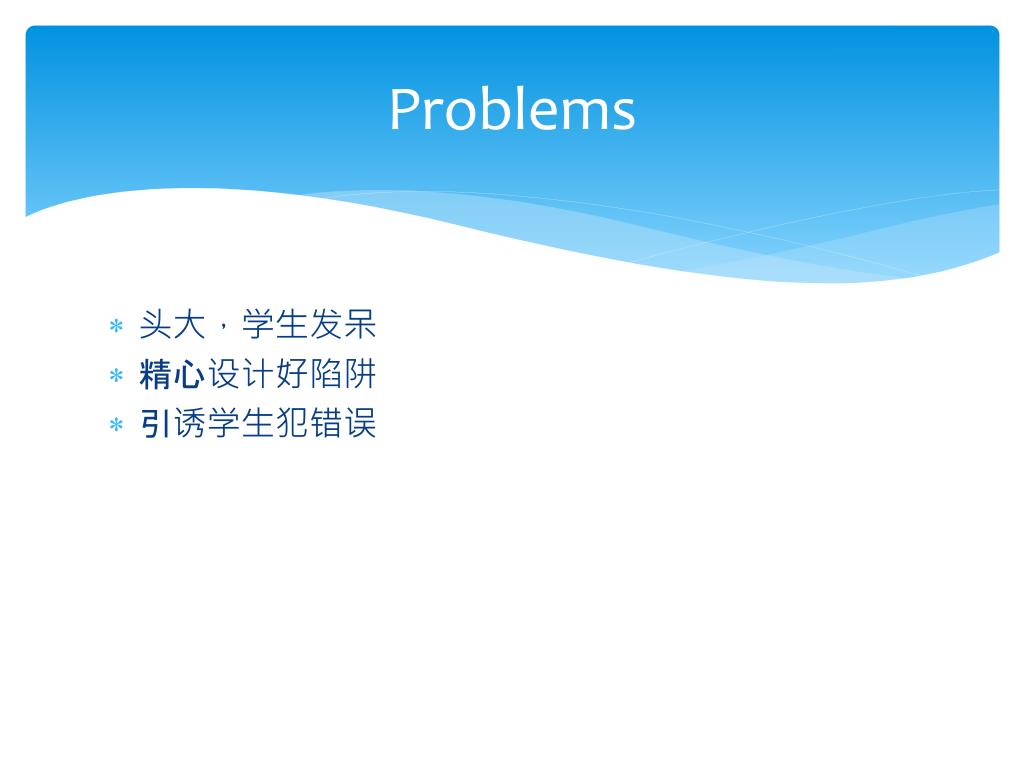 Problems

* 头大，学生发呆
* 精心设计好陷阱
* 引诱学生犯错误